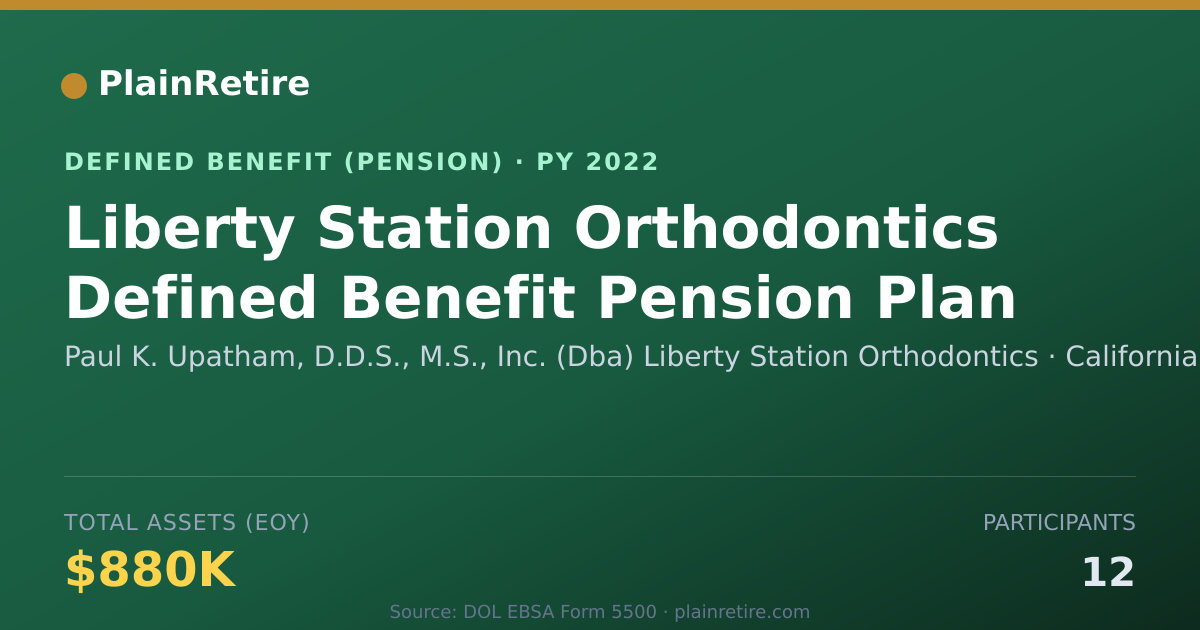 PlainRetire

DEFINED BENEFIT (PENSION) · PY 2022

Liberty Station Orthodontics Defined Benefit Pension Plan

Paul K. Upatham, D.D.S., M.S., Inc. (Dba) Liberty Station Orthodontics · California

TOTAL ASSETS (EOY)

$880K

PARTICIPANTS

12

Source: DOL EBSA Form 5500 · plainretire.com